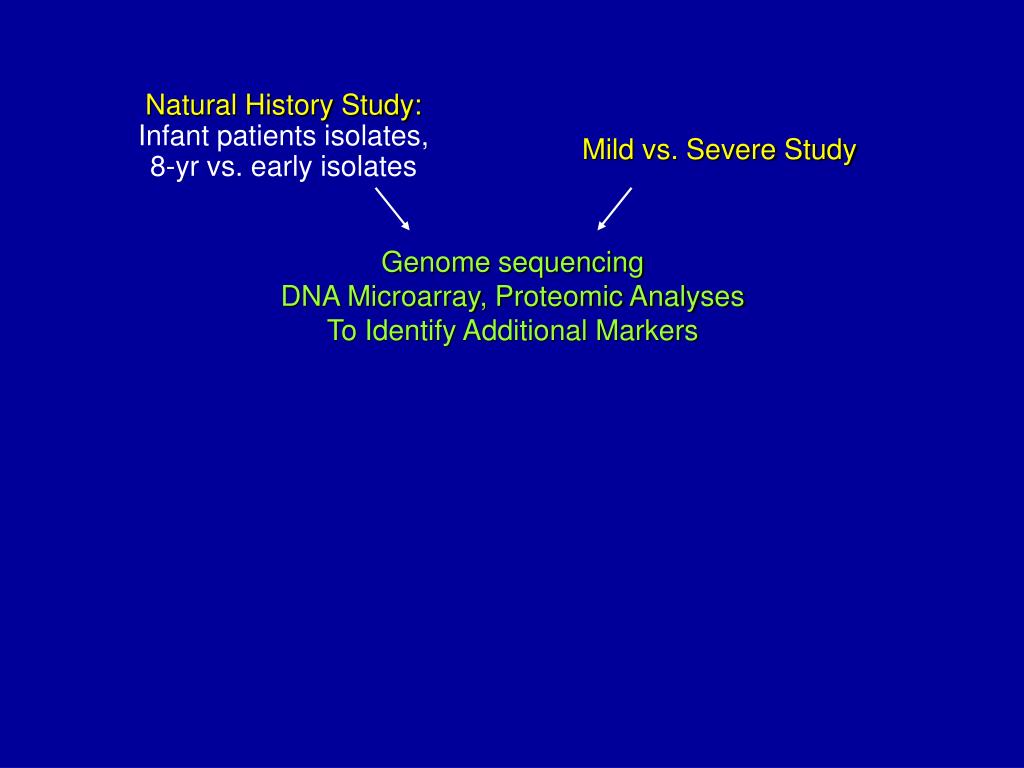 Natural History Study:
Infant patients isolates,
8-yr vs. early isolates

Mild vs. Severe Study

Genome sequencing
DNA Microarray, Proteomic Analyses
To Identify Additional Markers